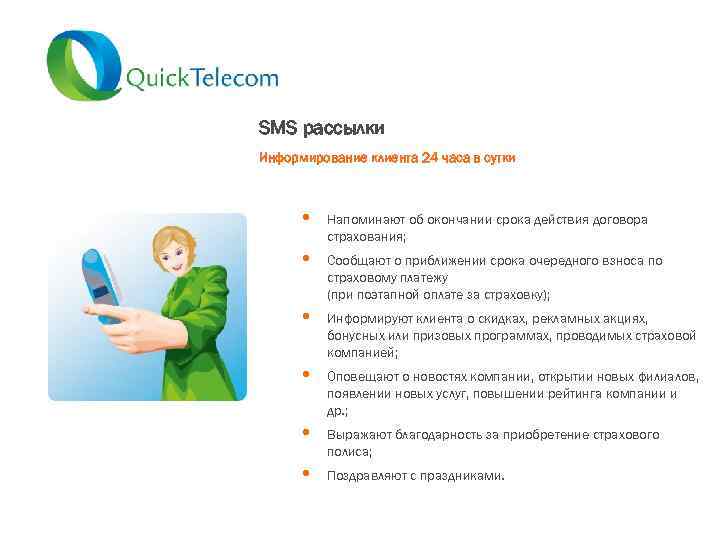 QuickTelecom

SMS рассылки

Информирование клиента 24 часа в сутки

• Напоминают об окончании срока действия договора страхования;
• Сообщают о приближении срока очередного взноса по страховому платежу
(при поэтапной оплате за страховку);
• Информируют клиента о скидках, рекламных акциях, бонусных или призовых программах, проводимых страховой компанией;
• Оповещают о новостях компании, открытии новых филиалов, появлении новых услуг, повышении рейтинга компании и др.;
• Выражают благодарность за приобретение страхового полиса;
• Поздравляют с праздниками.